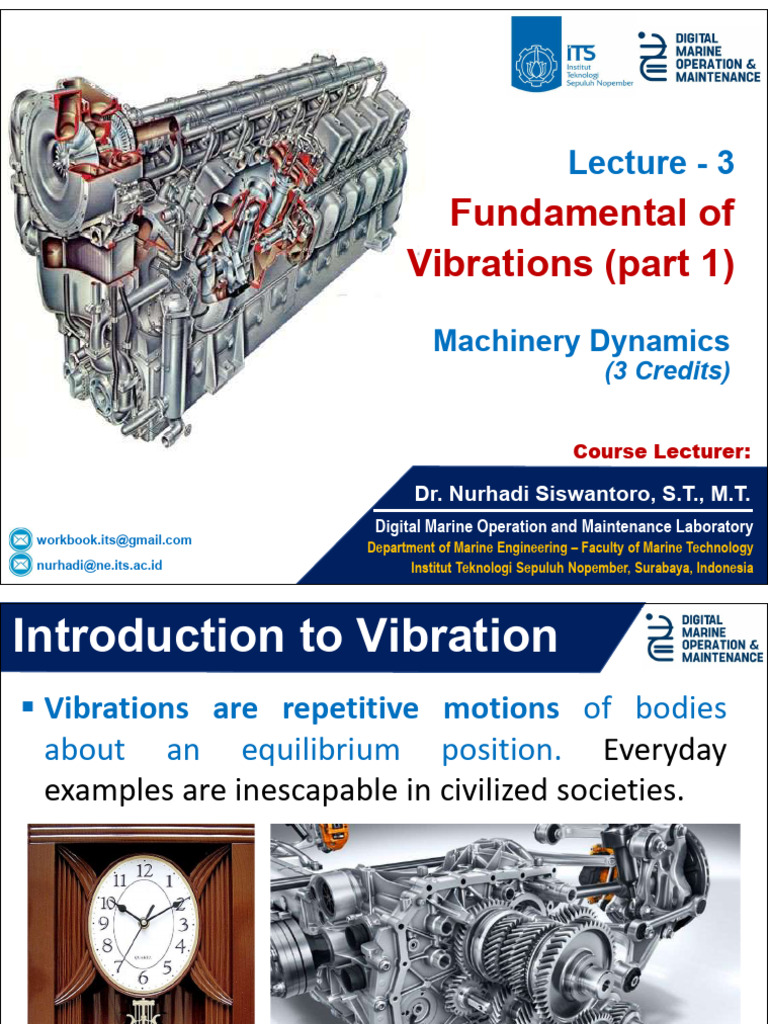 ITS Institut Teknologi Sepuluh Nopember

DIGITAL MARINE OPERATION & MAINTENANCE

Lecture - 3

Fundamental of Vibrations (part 1)

Machinery Dynamics

(3 Credits)

Course Lecturer:

Dr. Nurhadi Siswantoro, S.T., M.T.

Digital Marine Operation and Maintenance Laboratory

Department of Marine Engineering – Faculty of Marine Technology

Institut Teknologi Sepuluh Nopember, Surabaya, Indonesia

workbook.its@gmail.com

nurhadi@ne.its.ac.id

Introduction to Vibration

DIGITAL MARINE OPERATION & MAINTENANCE

▪ Vibrations are repetitive motions of bodies about an equilibrium position. Everyday examples are inescapable in civilized societies.

12 1 2 3 4 5 6 7 8 9 10 11